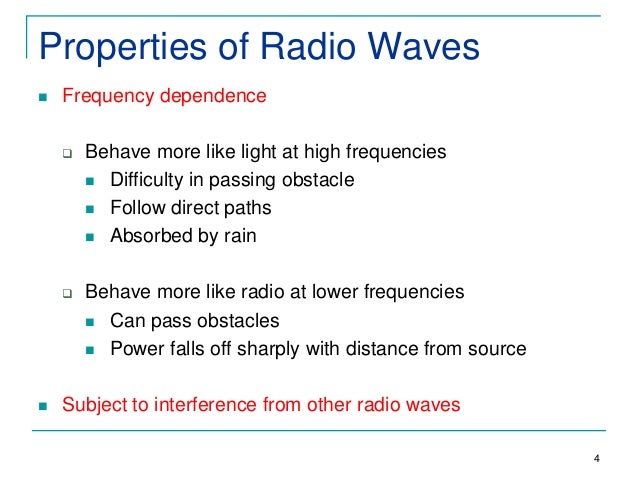 Properties of Radio Waves

- Frequency dependence

  - Behave more like light at high frequencies
    - Difficulty in passing obstacle
    - Follow direct paths
    - Absorbed by rain

  - Behave more like radio at lower frequencies
    - Can pass obstacles
    - Power falls off sharply with distance from source

- Subject to interference from other radio waves

4